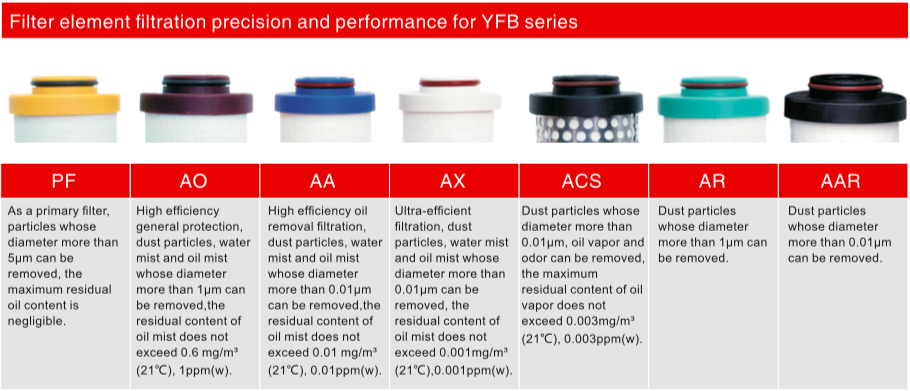 Filter element filtration precision and performance for YFB series

| PF | AO | AA | AX | ACS | AR | AAR |
|---|---|---|---|---|---|---|
| As a primary filter, particles whose diameter more than 5μm can be removed, the maximum residual oil content is negligible. | High efficiency general protection, dust particles, water mist and oil mist whose diameter more than 1μm can be removed,the residual content of oil mist does not exceed 0.6 mg/m³ (21℃), 1ppm(w). | High efficiency oil removal filtration, dust particles, water mist and oil mist whose diameter more than 0.01μm can be removed,the residual content of oil mist does not exceed 0.01 mg/m³ (21℃), 0.01ppm(w). | Ultra-efficient filtration, dust particles, water mist and oil mist whose diameter more than 0.01μm can be removed, the residual content of oil mist does not exceed 0.001mg/m³ (21℃),0.001ppm(w). | Dust particles whose diameter more than 0.01μm, oil vapor and odor can be removed, the maximum residual content of oil vapor does not exceed 0.003mg/m³ (21℃), 0.003ppm(w). | Dust particles whose diameter more than 1μm can be removed. | Dust particles whose diameter more than 0.01μm can be removed. |